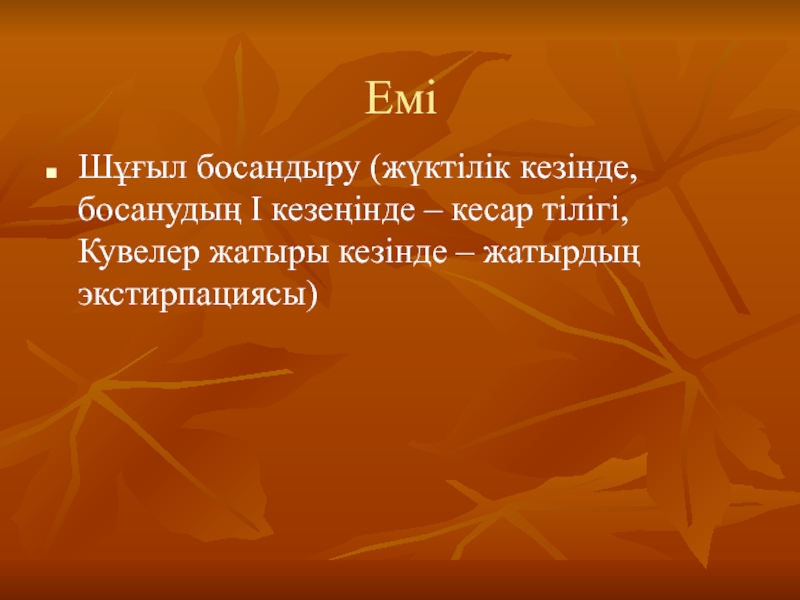 Емі

Шұғыл босандыру (жүктілік кезінде, босанудың І кезеңінде – кесар тілігі, Кувелер жатыры кезінде – жатырдың экстирпациясы)